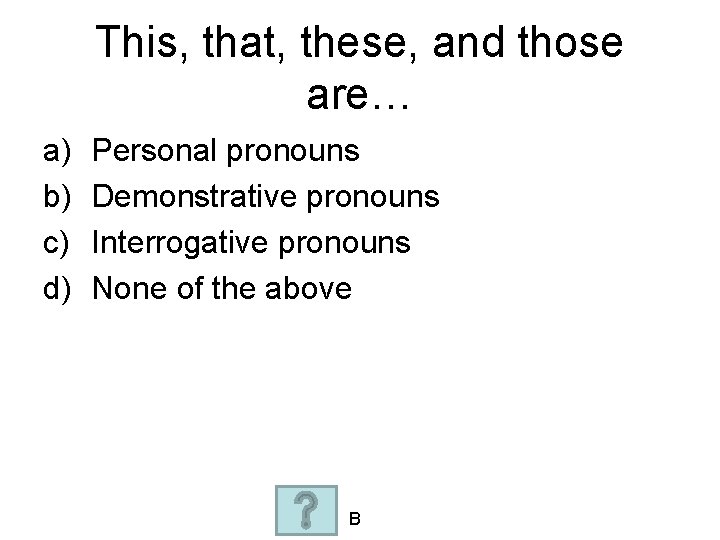 This, that, these, and those are…

a) Personal pronouns
b) Demonstrative pronouns
c) Interrogative pronouns
d) None of the above

?

B